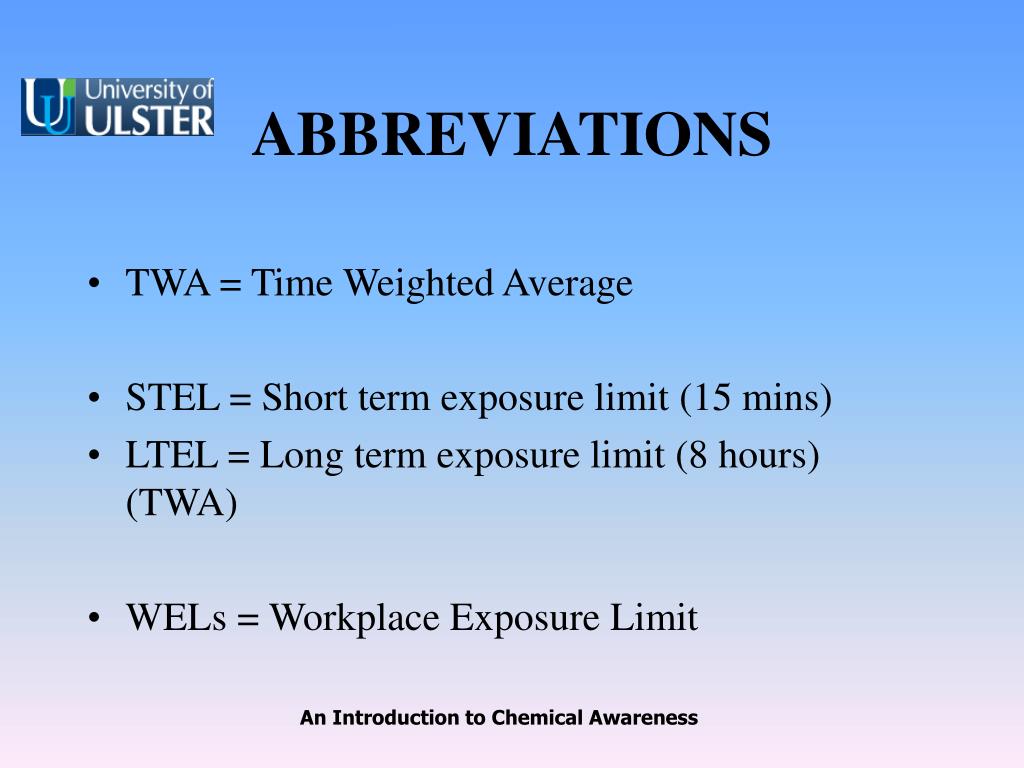 University of ULSTER

ABBREVIATIONS

• TWA = Time Weighted Average

• STEL = Short term exposure limit (15 mins)
• LTEL = Long term exposure limit (8 hours) (TWA)

• WELs = Workplace Exposure Limit

An Introduction to Chemical Awareness